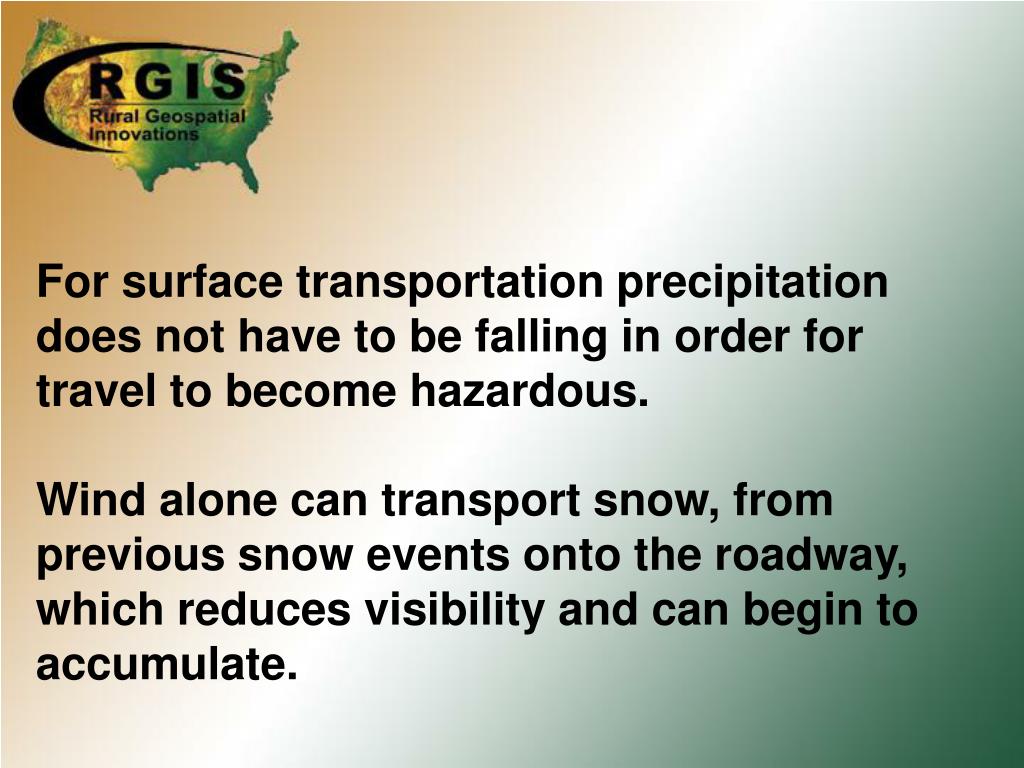 RGIS
Rural Geospatial Innovations

For surface transportation precipitation does not have to be falling in order for travel to become hazardous.

Wind alone can transport snow, from previous snow events onto the roadway, which reduces visibility and can begin to accumulate.